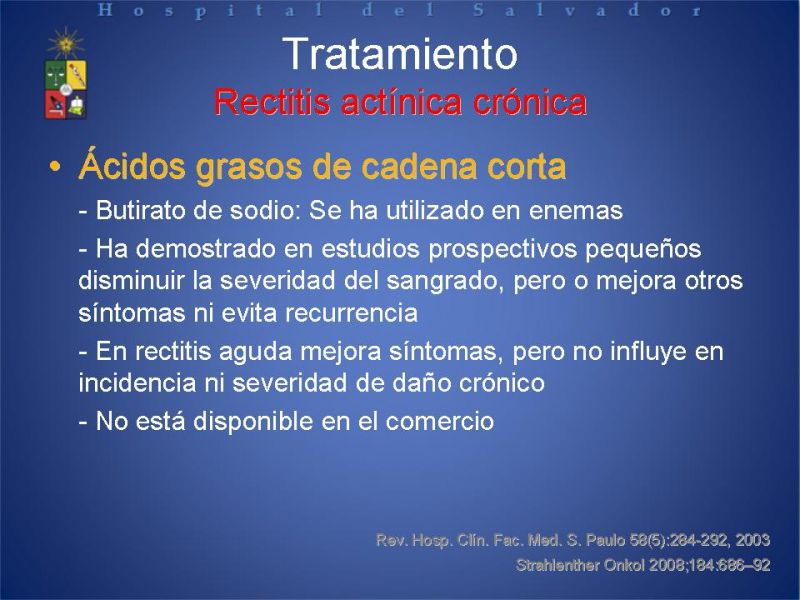 Hospital del Salvador

Tratamiento
Rectitis actínica crónica

• Ácidos grasos de cadena corta

- Butirato de sodio: Se ha utilizado en enemas

- Ha demostrado en estudios prospectivos pequeños disminuir la severidad del sangrado, pero o mejora otros síntomas ni evita recurrencia

- En rectitis aguda mejora síntomas, pero no influye en incidencia ni severidad de daño crónico

- No está disponible en el comercio

Rev. Hosp. Clín. Fac. Med. S. Paulo 58(5):284-292, 2003
Strahlenther Onkol 2008;184:686–92